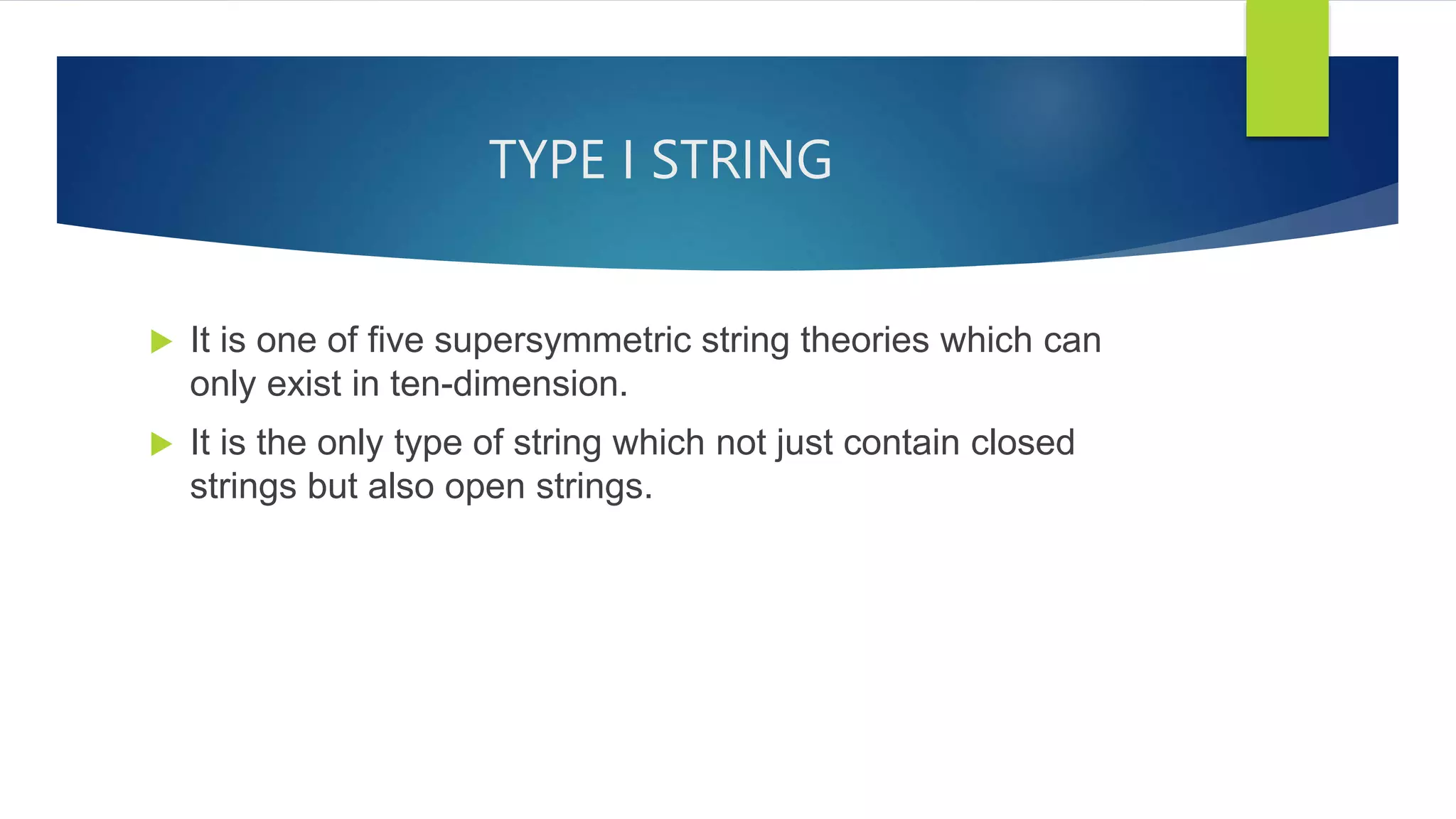 TYPE I STRING

It is one of five supersymmetric string theories which can only exist in ten-dimension.

It is the only type of string which not just contain closed strings but also open strings.